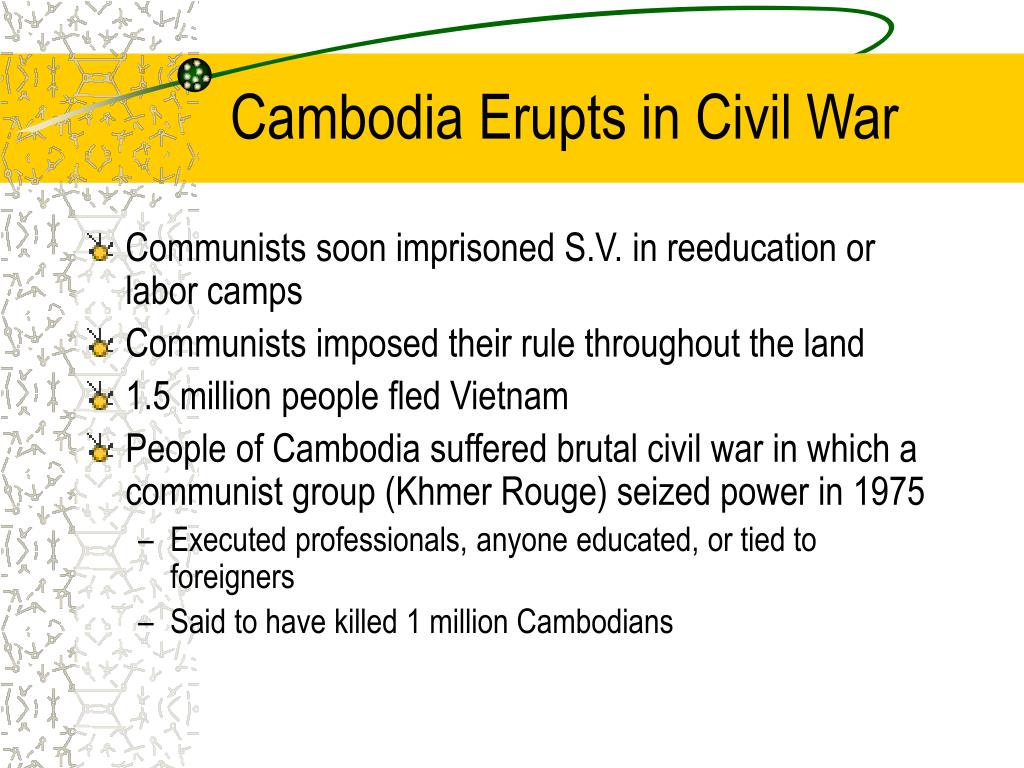 Cambodia Erupts in Civil War

Communists soon imprisoned S.V. in reeducation or labor camps

Communists imposed their rule throughout the land

1.5 million people fled Vietnam

People of Cambodia suffered brutal civil war in which a communist group (Khmer Rouge) seized power in 1975

– Executed professionals, anyone educated, or tied to foreigners

– Said to have killed 1 million Cambodians